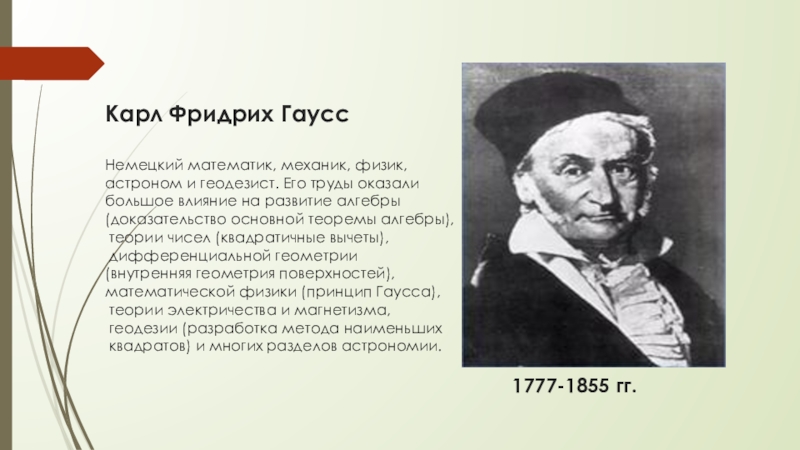 Карл Фридрих Гаусс

Немецкий математик, механик, физик, астроном и геодезист. Его труды оказали большое влияние на развитие алгебры (доказательство основной теоремы алгебры), теории чисел (квадратичные вычеты), дифференциальной геометрии (внутренняя геометрия поверхностей), математической физики (принцип Гаусса), теории электричества и магнетизма, геодезии (разработка метода наименьших квадратов) и многих разделов астрономии.

1777-1855 гг.